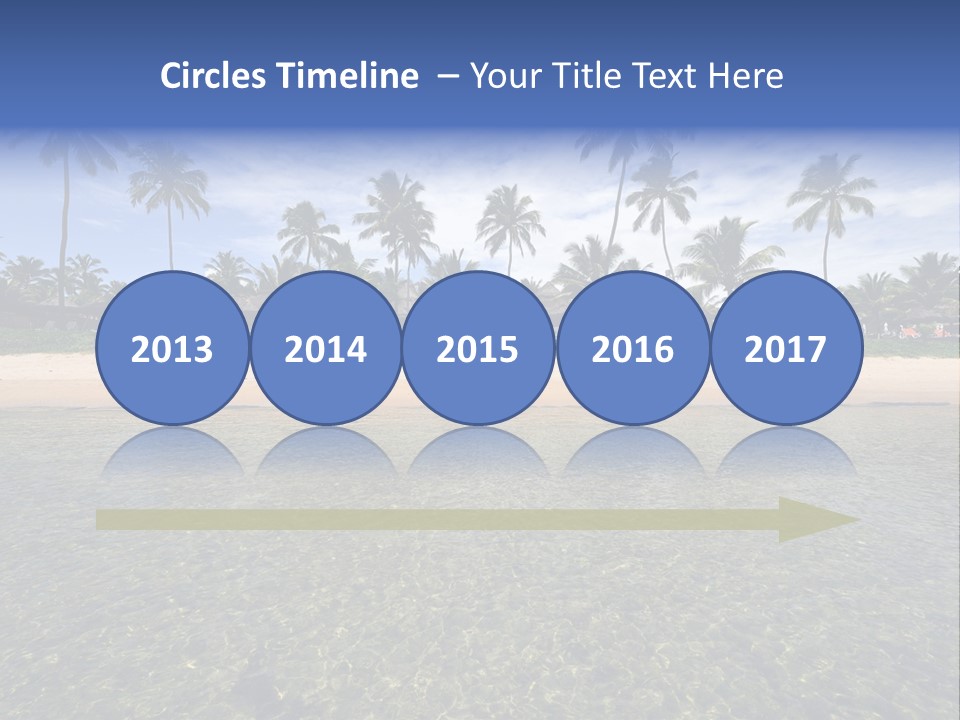 Circles Timeline – Your Title Text Here

2013

2014

2015

2016

2017